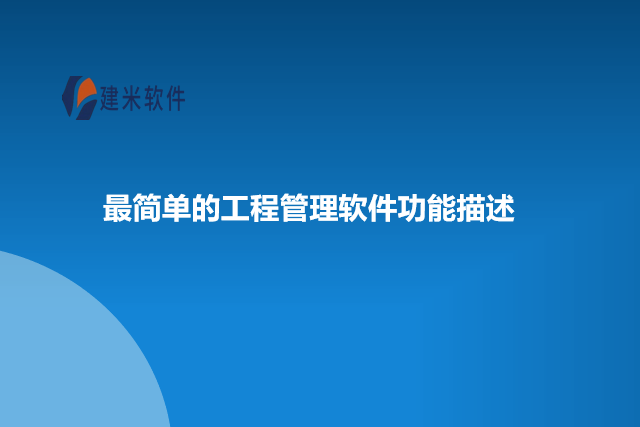 建米软件

最简单的工程管理软件功能描述